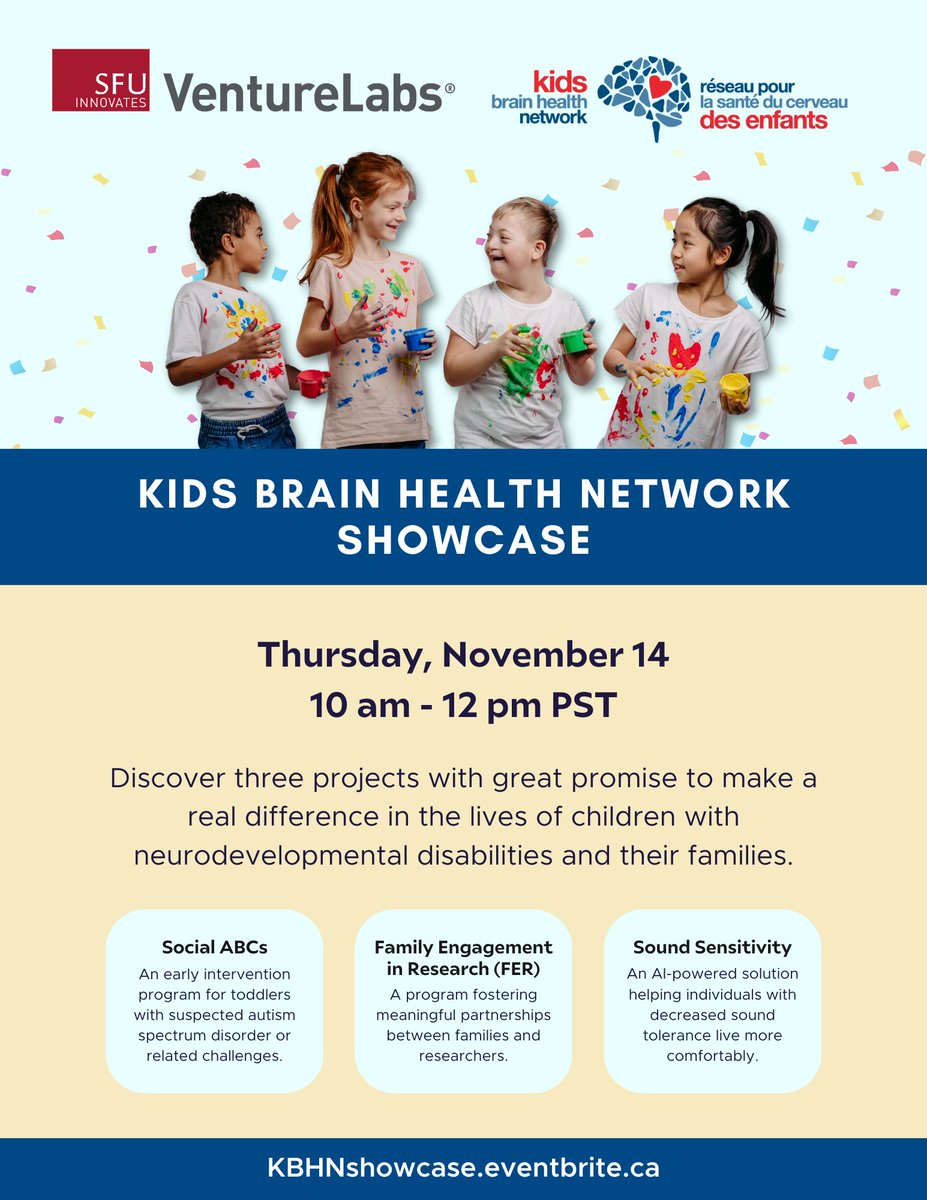 SFU INNOVATES VentureLabs®

kids brain health network

réseau pour la santé du cerveau des enfants

KIDS BRAIN HEALTH NETWORK SHOWCASE

Thursday, November 14
10 am - 12 pm PST

Discover three projects with great promise to make a real difference in the lives of children with neurodevelopmental disabilities and their families.

Social ABCs
An early intervention program for toddlers with suspected autism spectrum disorder or related challenges.

Family Engagement in Research (FER)
A program fostering meaningful partnerships between families and researchers.

Sound Sensitivity
An AI-powered solution helping individuals with decreased sound tolerance live more comfortably.

KBHNshowcase.eventbrite.ca